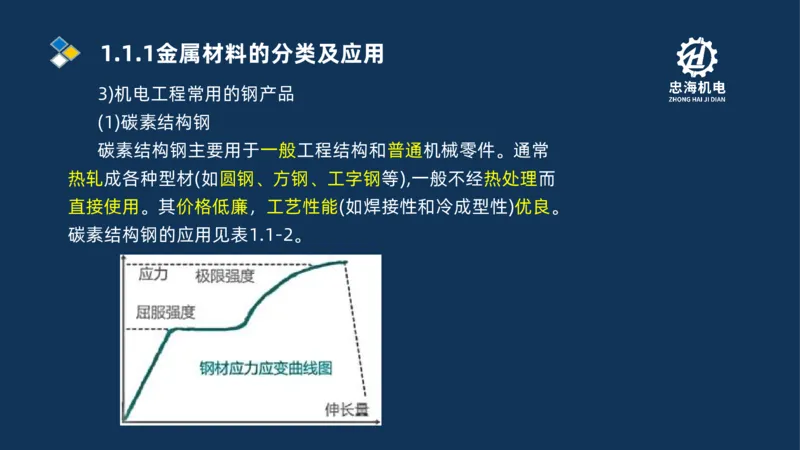 1.1.1金属材料的分类及应用

忠海机电
ZHONG HAI JI DIAN

3)机电工程常用的钢产品

(1)碳素结构钢

碳素结构钢主要用于一般工程结构和普通机械零件。通常热轧成各种型材(如圆钢、方钢、工字钢等),一般不经热处理而直接使用。其价格低廉，工艺性能(如焊接性和冷成型性)优良。碳素结构钢的应用见表1.1-2。

应力
极限强度
屈服强度
钢材应力应变曲线图
伸长量